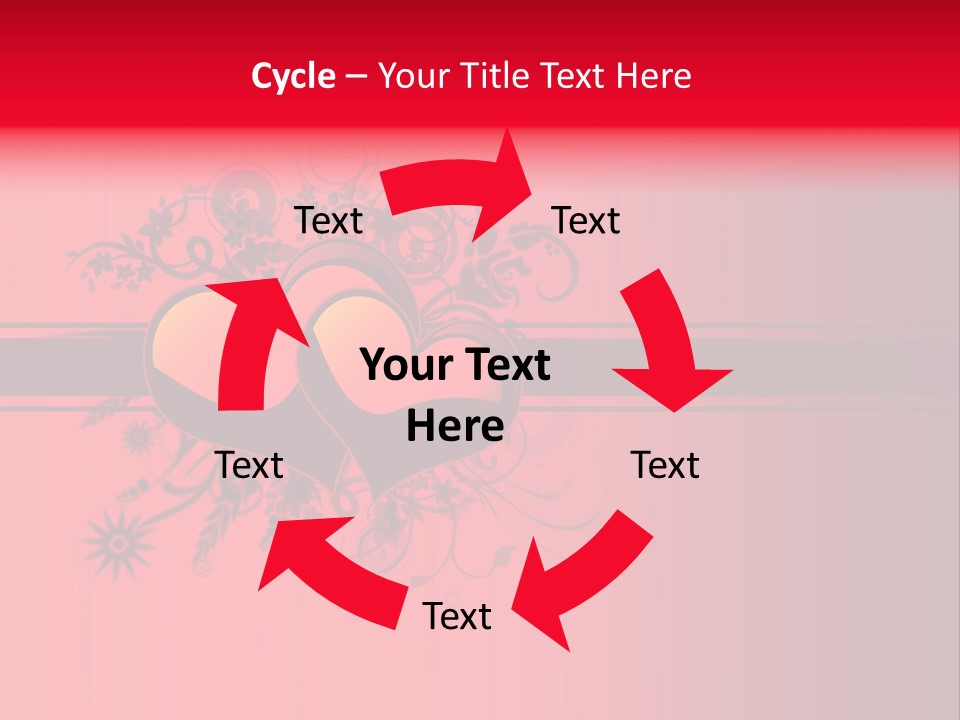 Cycle – Your Title Text Here

Text

Text

Your Text Here

Text

Text

Text